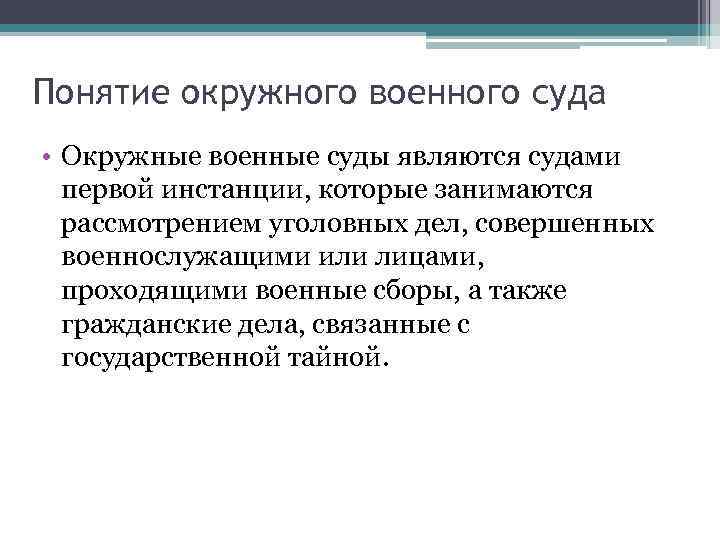 Понятие окружного военного суда

• Окружные военные суды являются судами первой инстанции, которые занимаются рассмотрением уголовных дел, совершенных военнослужащими или лицами, проходящими военные сборы, а также гражданские дела, связанные с государственной тайной.